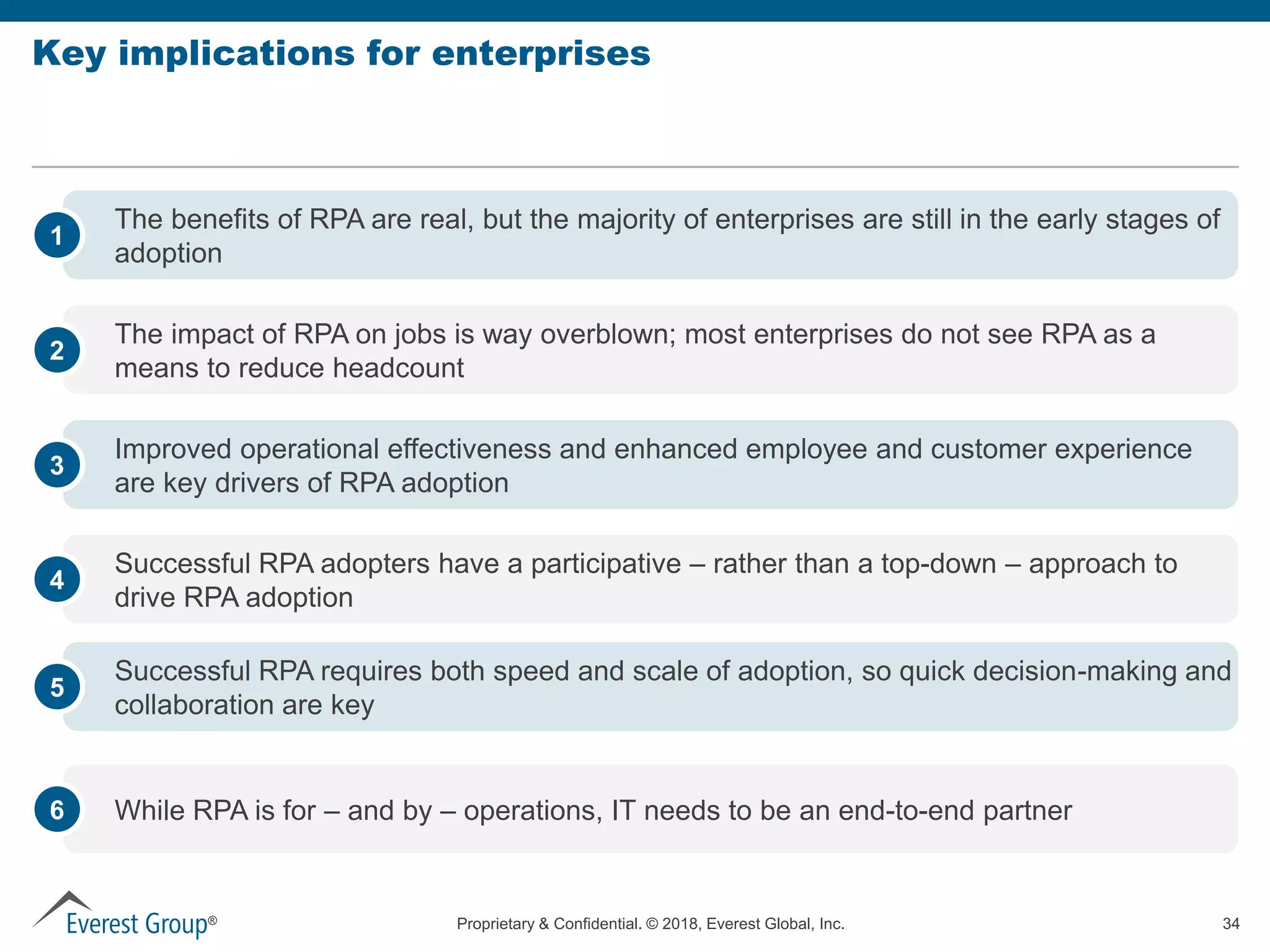 Key implications for enterprises

1 The benefits of RPA are real, but the majority of enterprises are still in the early stages of adoption

2 The impact of RPA on jobs is way overblown; most enterprises do not see RPA as a means to reduce headcount

3 Improved operational effectiveness and enhanced employee and customer experience are key drivers of RPA adoption

4 Successful RPA adopters have a participative – rather than a top-down – approach to drive RPA adoption

5 Successful RPA requires both speed and scale of adoption, so quick decision-making and collaboration are key

6 While RPA is for – and by – operations, IT needs to be an end-to-end partner

Everest Group®

Proprietary & Confidential. © 2018, Everest Global, Inc.

34